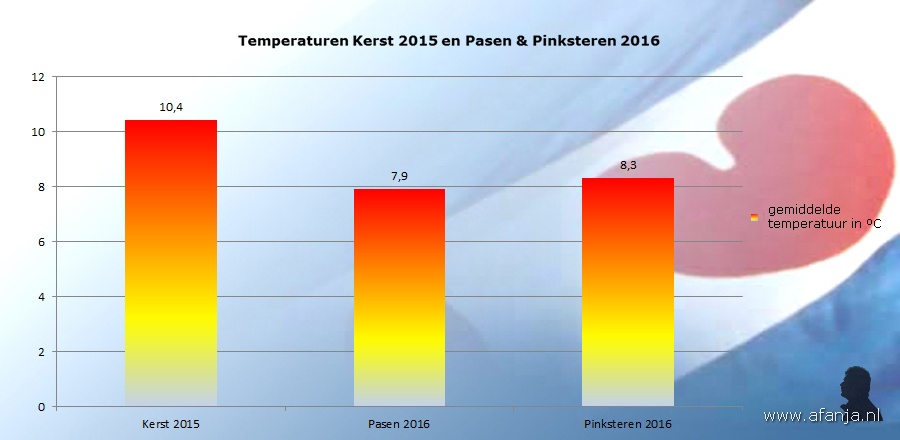 Temperaturen Kerst 2015 en Pasen & Pinksteren 2016

12
10
8
6
4
2
0

10,4
7,9
8,3

Kerst 2015
Pasen 2016
Pinksteren 2016

gemiddelde temperatuur in ºC

www.afanja.nl